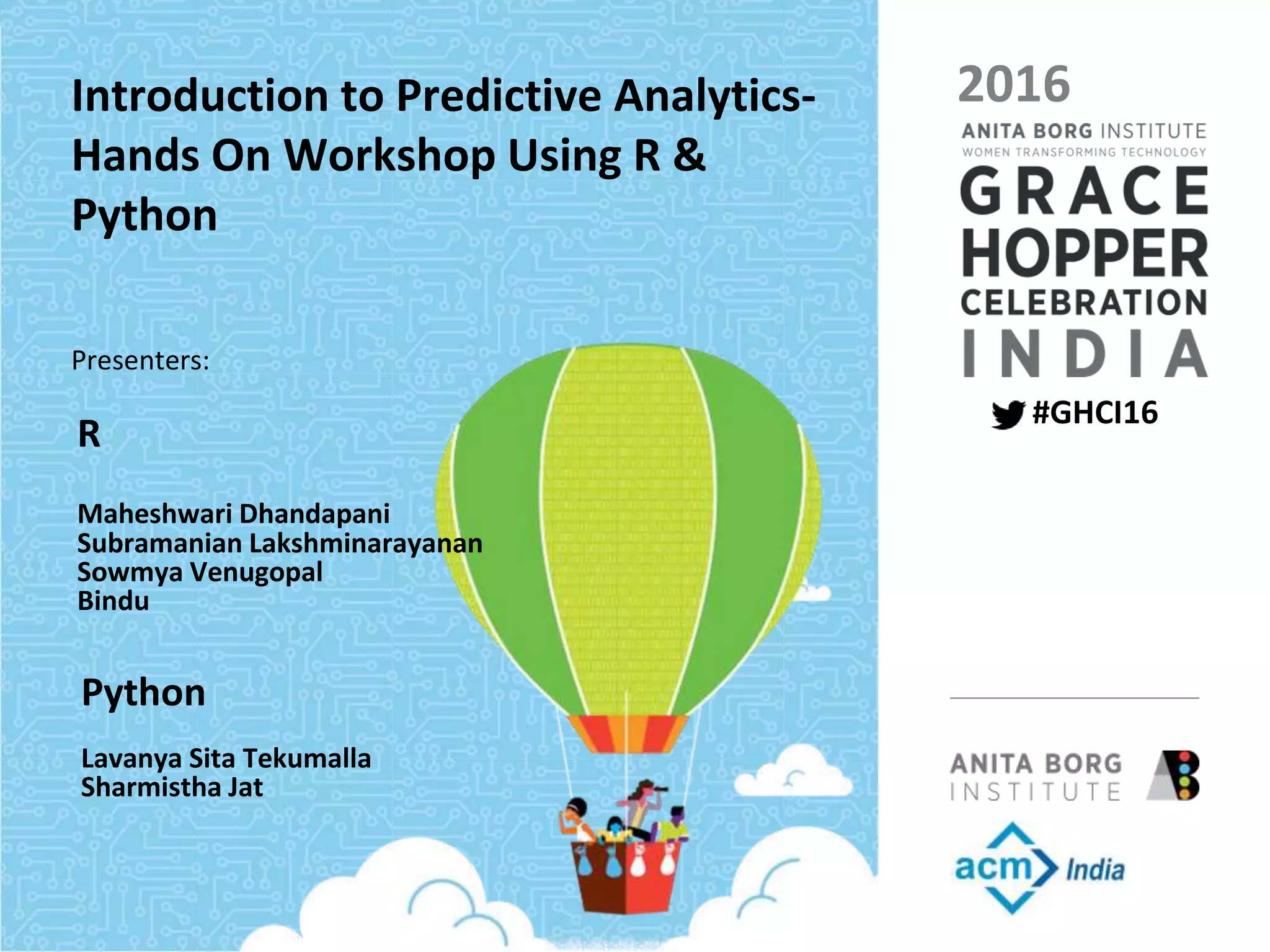 Introduction to Predictive Analytics- Hands On Workshop Using R & Python

Presenters:

R

Maheshwari Dhandapani
Subramanian Lakshminarayanan
Sowmya Venugopal
Bindu

Python

Lavanya Sita Tekumalla
Sharmistha Jat

2016
ANITA BORG INSTITUTE
WOMEN TRANSFORMING TECHNOLOGY
GRACE
HOPPER
CELEBRATION
INDIA

#GHCI16

ANITA BORG
INSTITUTE

acm India